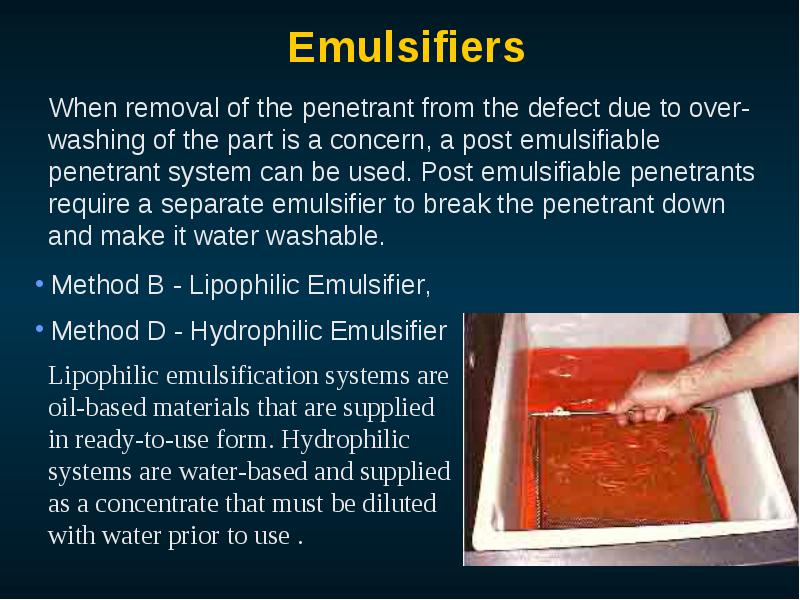 Emulsifiers

When removal of the penetrant from the defect due to over-washing of the part is a concern, a post emulsifiable penetrant system can be used. Post emulsifiable penetrants require a separate emulsifier to break the penetrant down and make it water washable.

• Method B - Lipophilic Emulsifier,

• Method D - Hydrophilic Emulsifier

Lipophilic emulsification systems are oil-based materials that are supplied in ready-to-use form. Hydrophilic systems are water-based and supplied as a concentrate that must be diluted with water prior to use .